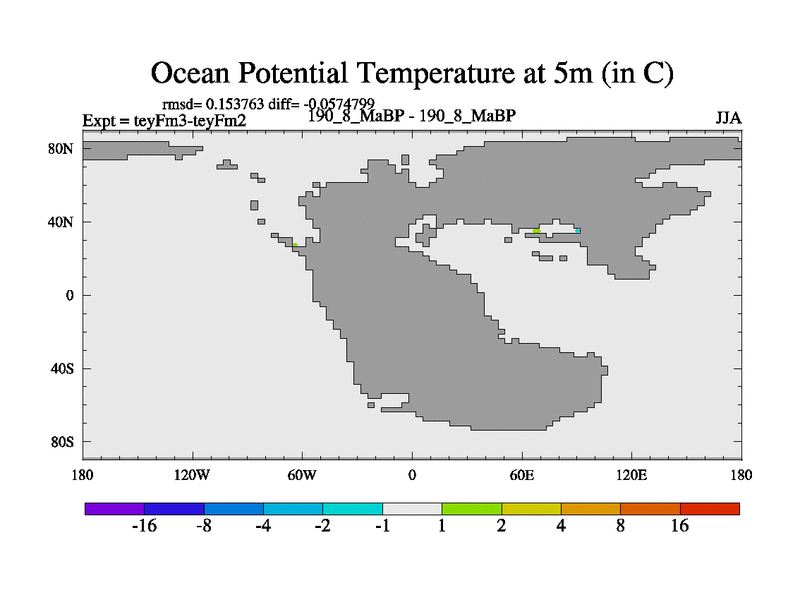 Ocean Potential Temperature at 5m (in C)

rmsd= 0.153763 diff= -0.0574799

Expt = teyFm3-teyFm2

190_8_MaBP - 190_8_MaBP

JJA

80N

40N

0

40S

80S

180

120W

60W

0

60E

120E

180

-16

-8

-4

-2

-1

1

2

4

8

16